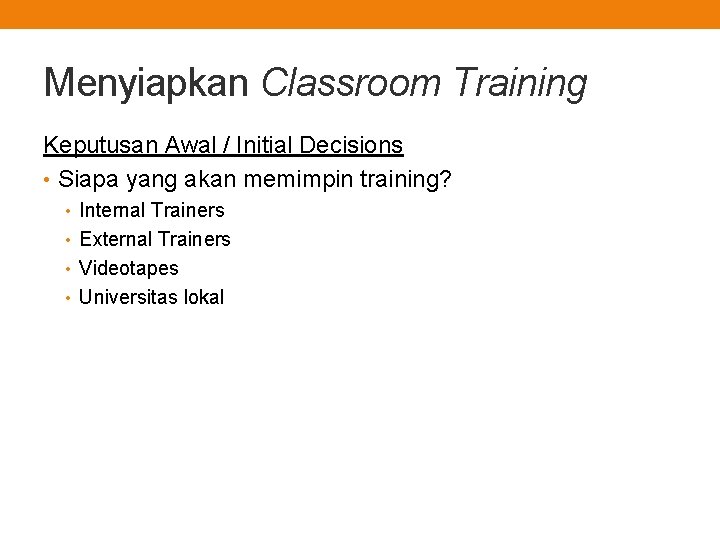 Menyiapkan Classroom Training

Keputusan Awal / Initial Decisions

• Siapa yang akan memimpin training?
  • Internal Trainers
  • External Trainers
  • Videotapes
  • Universitas lokal